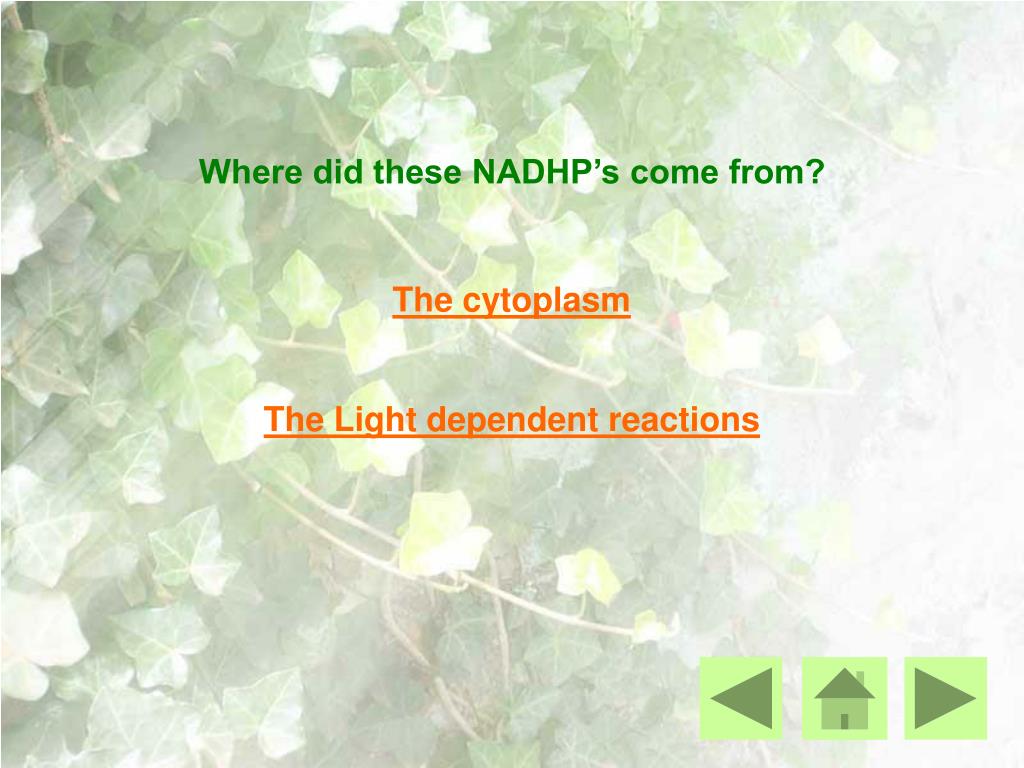 Where did these NADHP’s come from?

The cytoplasm

The Light dependent reactions